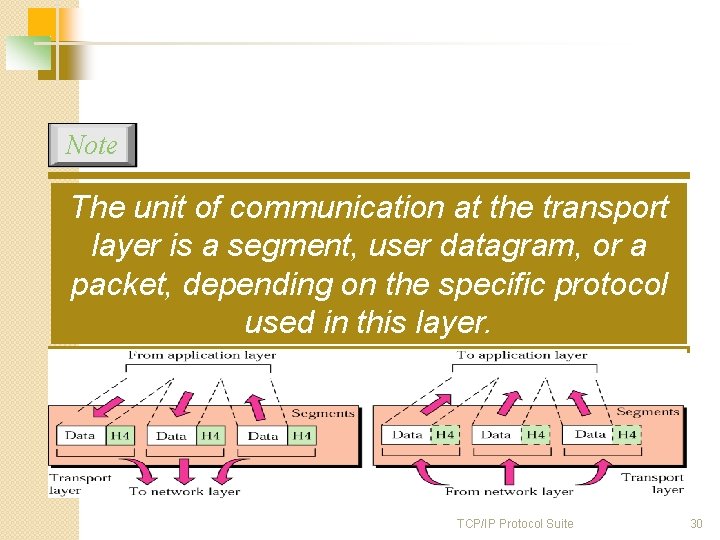 Note

The unit of communication at the transport layer is a segment, user datagram, or a packet, depending on the specific protocol used in this layer.

From application layer

Segments

Data H4 Data H4 Data H4

Transport layer

To network layer

To application layer

Segments

Data H4 Data H4 Data H4

From network layer

Transport layer

TCP/IP Protocol Suite

30